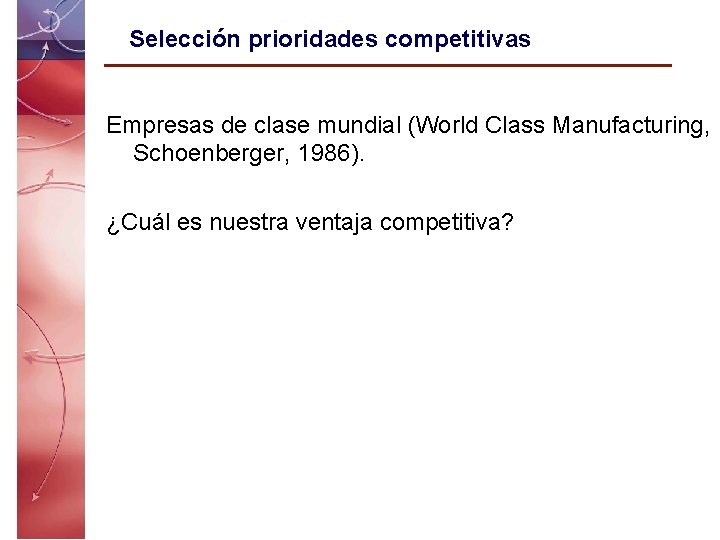 Selección prioridades competitivas

Empresas de clase mundial (World Class Manufacturing, Schoenberger, 1986).

¿Cuál es nuestra ventaja competitiva?